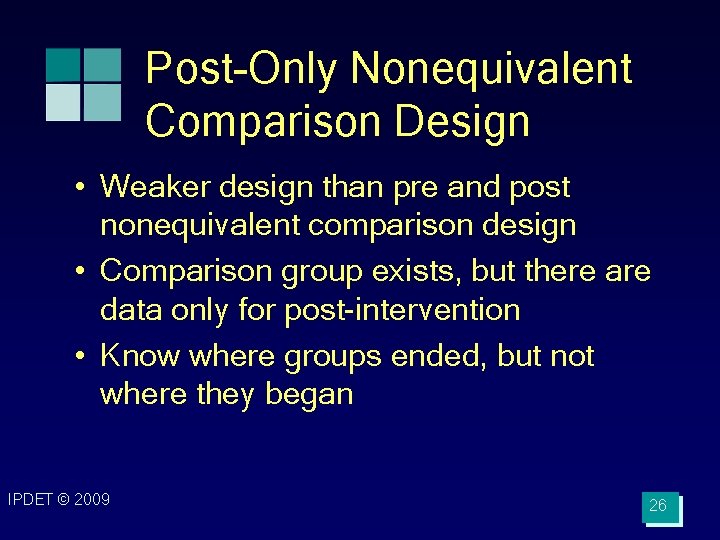 Post-Only Nonequivalent Comparison Design

• Weaker design than pre and post nonequivalent comparison design
• Comparison group exists, but there are data only for post-intervention
• Know where groups ended, but not where they began

IPDET © 2009

26